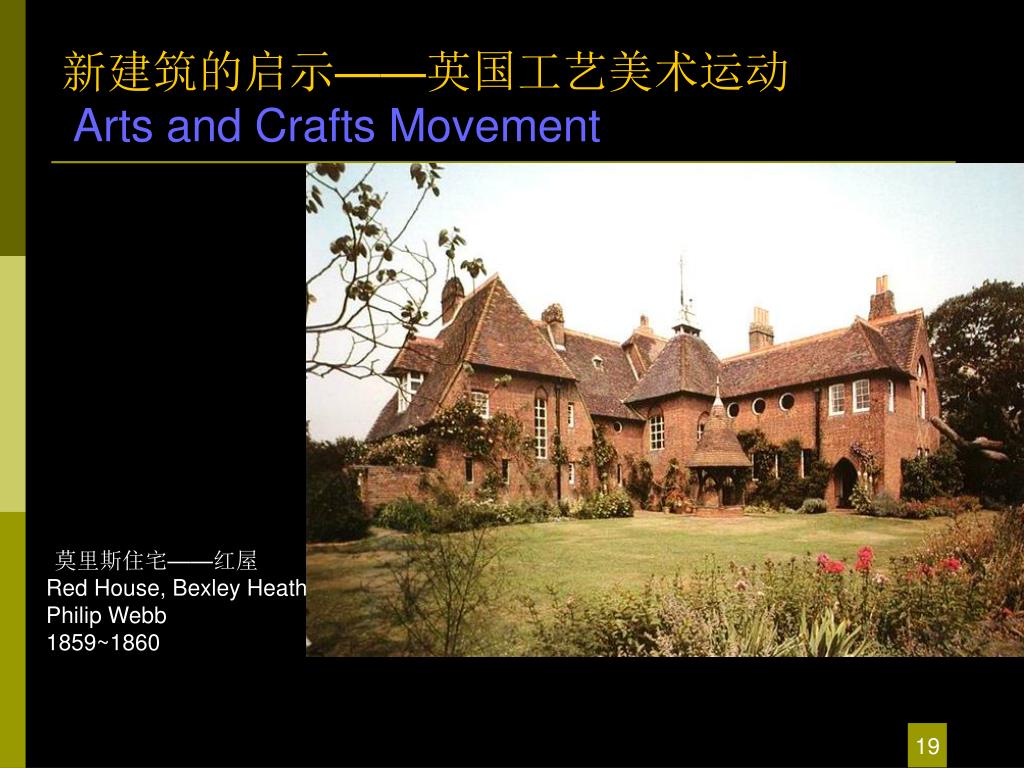 新建筑的启示——英国工艺美术运动
Arts and Crafts Movement

莫里斯住宅——红屋
Red House, Bexley Heath
Philip Webb
1859~1860

19